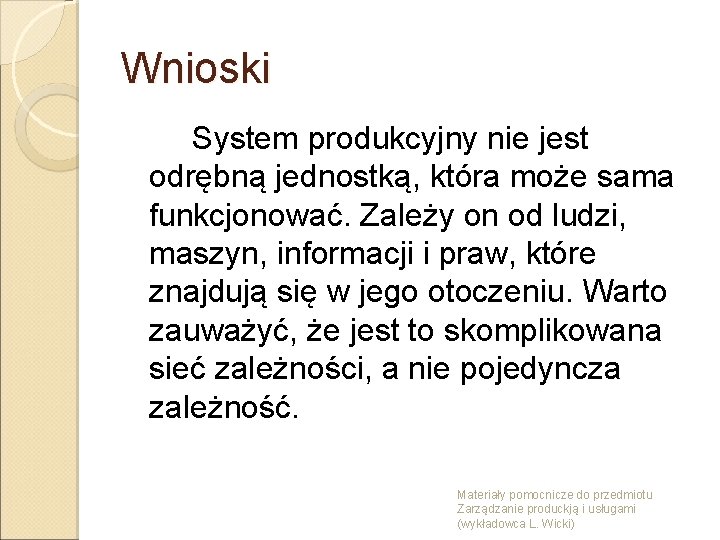 Wnioski

System produkcyjny nie jest odrębną jednostką, która może sama funkcjonować. Zależy on od ludzi, maszyn, informacji i praw, które znajdują się w jego otoczeniu. Warto zauważyć, że jest to skomplikowana sieć zależności, a nie pojedyncza zależność.

Materiały pomocnicze do przedmiotu Zarządzanie produkcją i usługami (wykładowca L. Wicki)